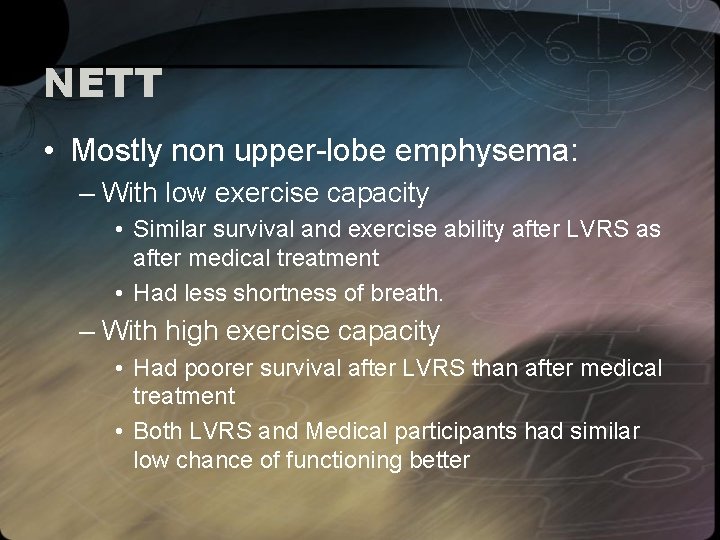 NETT

• Mostly non upper-lobe emphysema:
– With low exercise capacity
• Similar survival and exercise ability after LVRS as after medical treatment
• Had less shortness of breath.
– With high exercise capacity
• Had poorer survival after LVRS than after medical treatment
• Both LVRS and Medical participants had similar low chance of functioning better